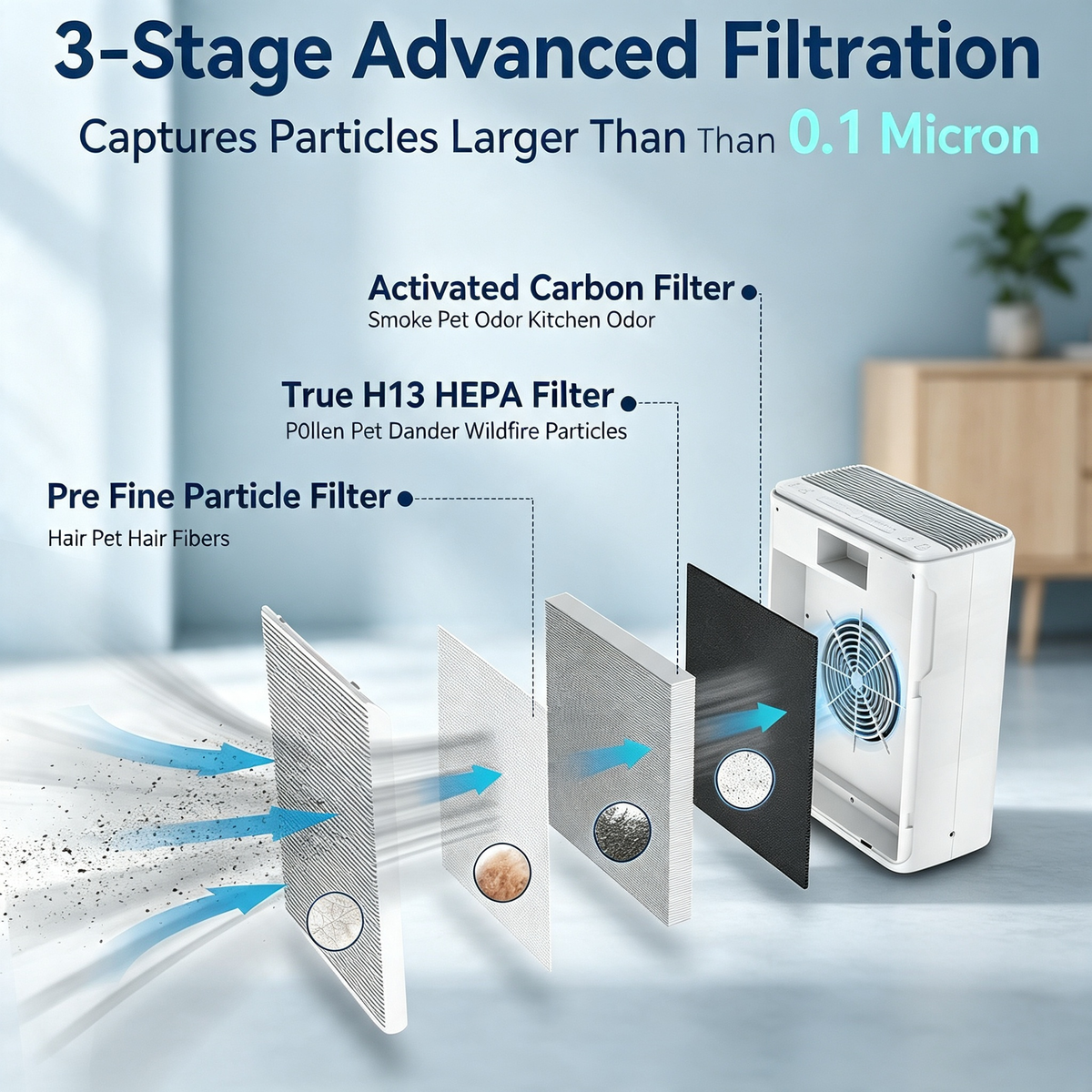 3-Stage Advanced Filtration

Captures Particles Larger Than Than 0.1 Micron

Activated Carbon Filter

Smoke Pet Odor Kitchen Odor

True H13 HEPA Filter

P0llen Pet Dander Wildfire Particles

Pre Fine Particle Filter

Hair Pet Hair Fibers